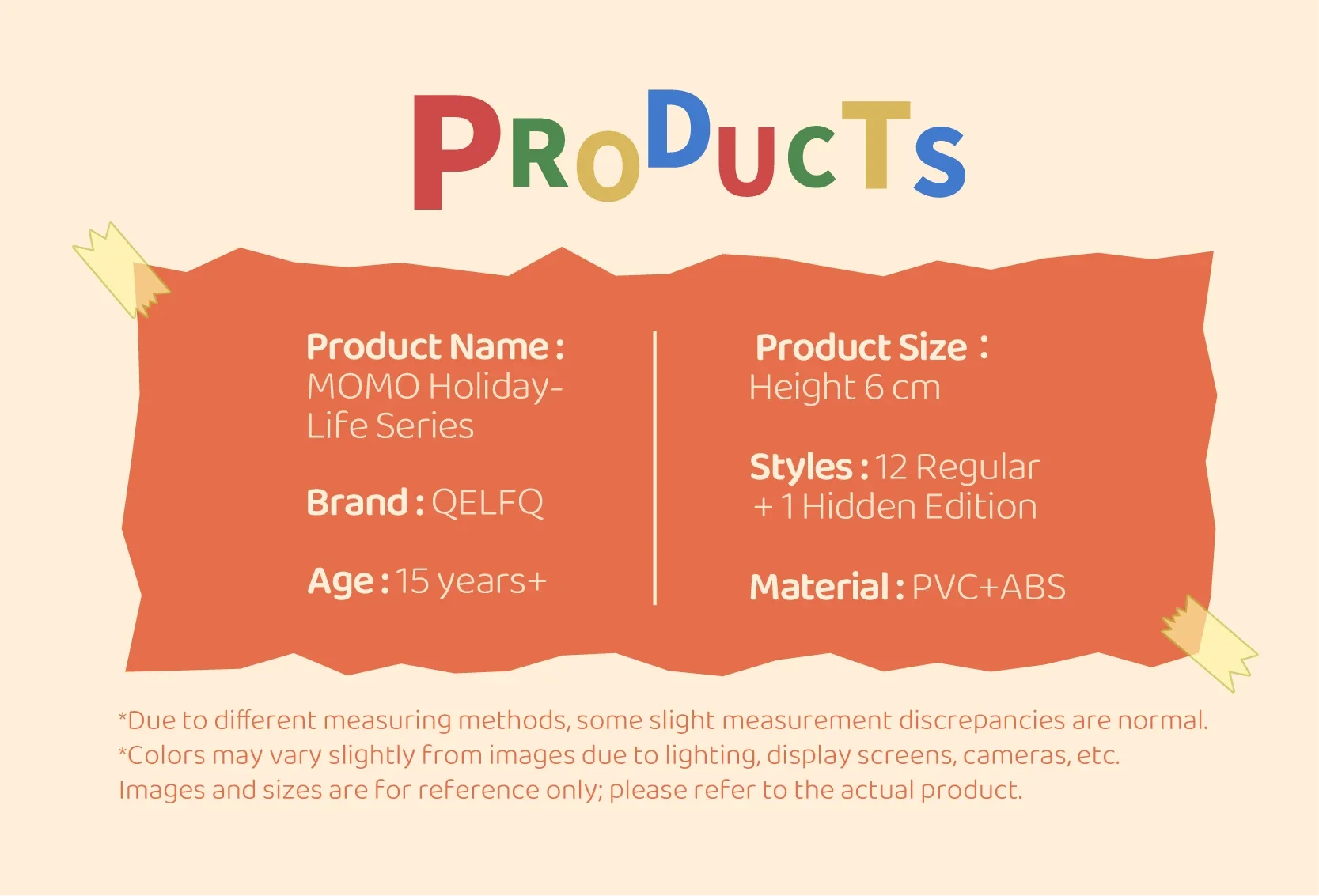 PRODUCTS

Product Name : MOMO Holiday-Life Series

Brand : QELFQ

Age : 15 years+

Product Size : Height 6 cm

Styles : 12 Regular + 1 Hidden Edition

Material : PVC+ABS

*Due to different measuring methods, some slight measurement discrepancies are normal.
*Colors may vary slightly from images due to lighting, display screens, cameras, etc.
Images and sizes are for reference only; please refer to the actual product.